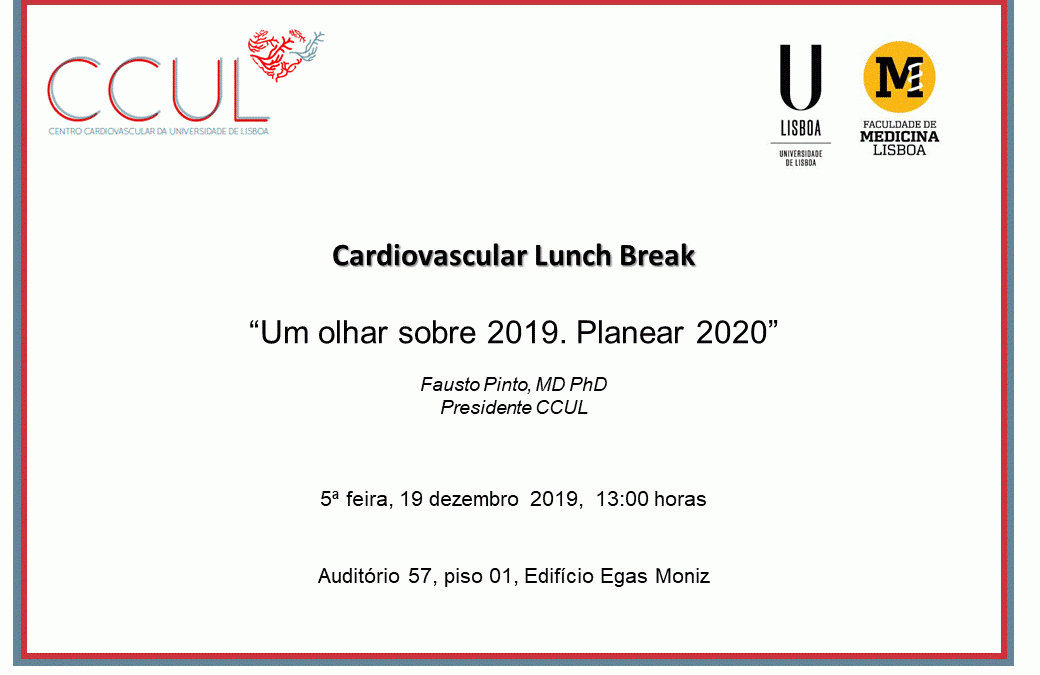 CCUL
CENTRO CARDIOVASCULAR DA UNIVERSIDADE DE LISBOA

U
LISBOA
UNIVERSIDADE DE LISBOA

M
FACULDADE DE MEDICINA LISBOA

Cardiovascular Lunch Break

“Um olhar sobre 2019. Planear 2020”

Fausto Pinto, MD PhD
Presidente CCUL

5ª feira, 19 dezembro 2019, 13:00 horas

Auditório 57, piso 01, Edifício Egas Moniz